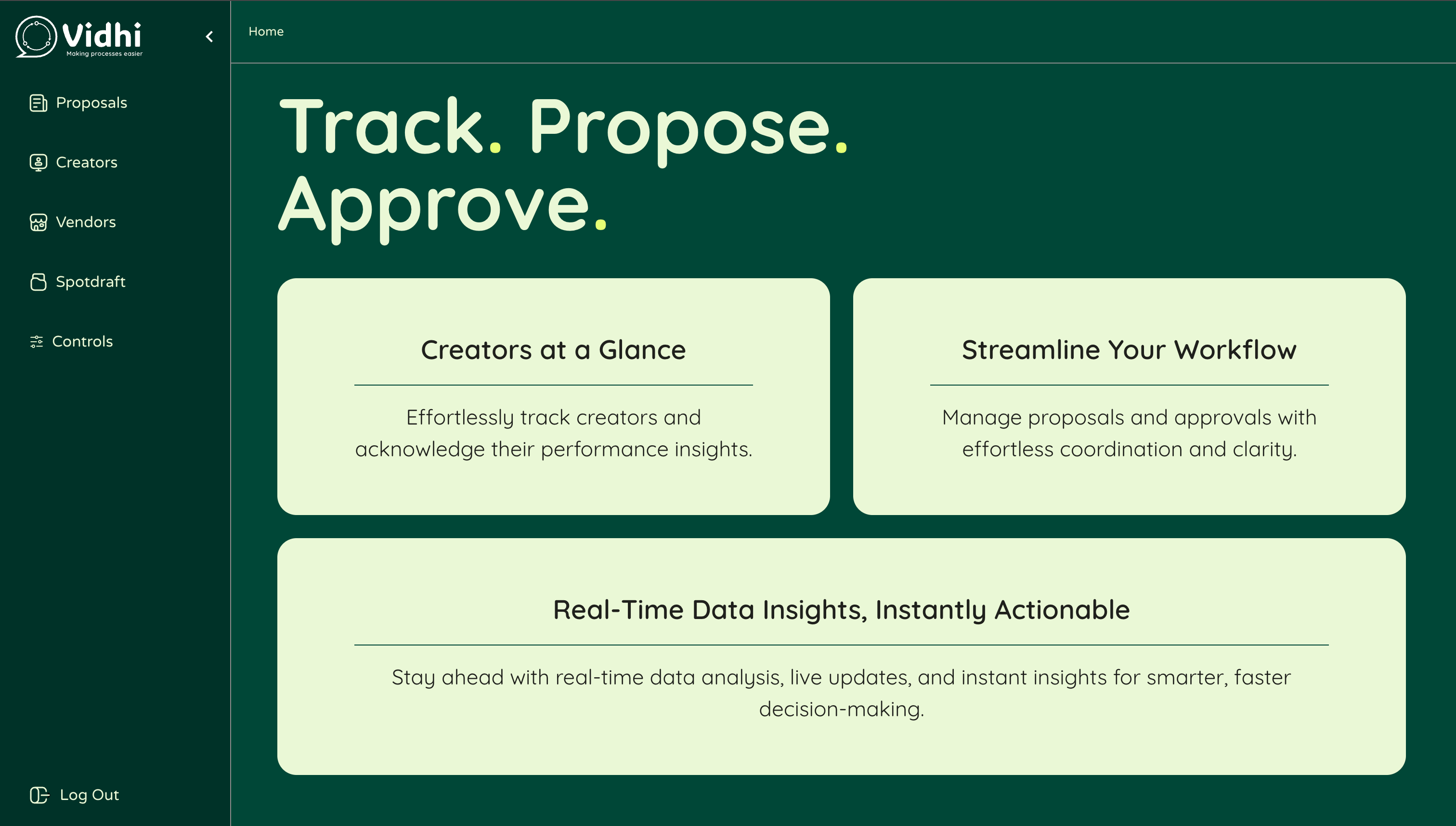 Vidhi
Making processes easier

Proposals

Creators

Vendors

Spotdraft

Controls

Log Out

Home

Track. Propose. Approve.

Creators at a Glance

Effortlessly track creators and acknowledge their performance insights.

Streamline Your Workflow

Manage proposals and approvals with effortless coordination and clarity.

Real-Time Data Insights, Instantly Actionable

Stay ahead with real-time data analysis, live updates, and instant insights for smarter, faster decision-making.